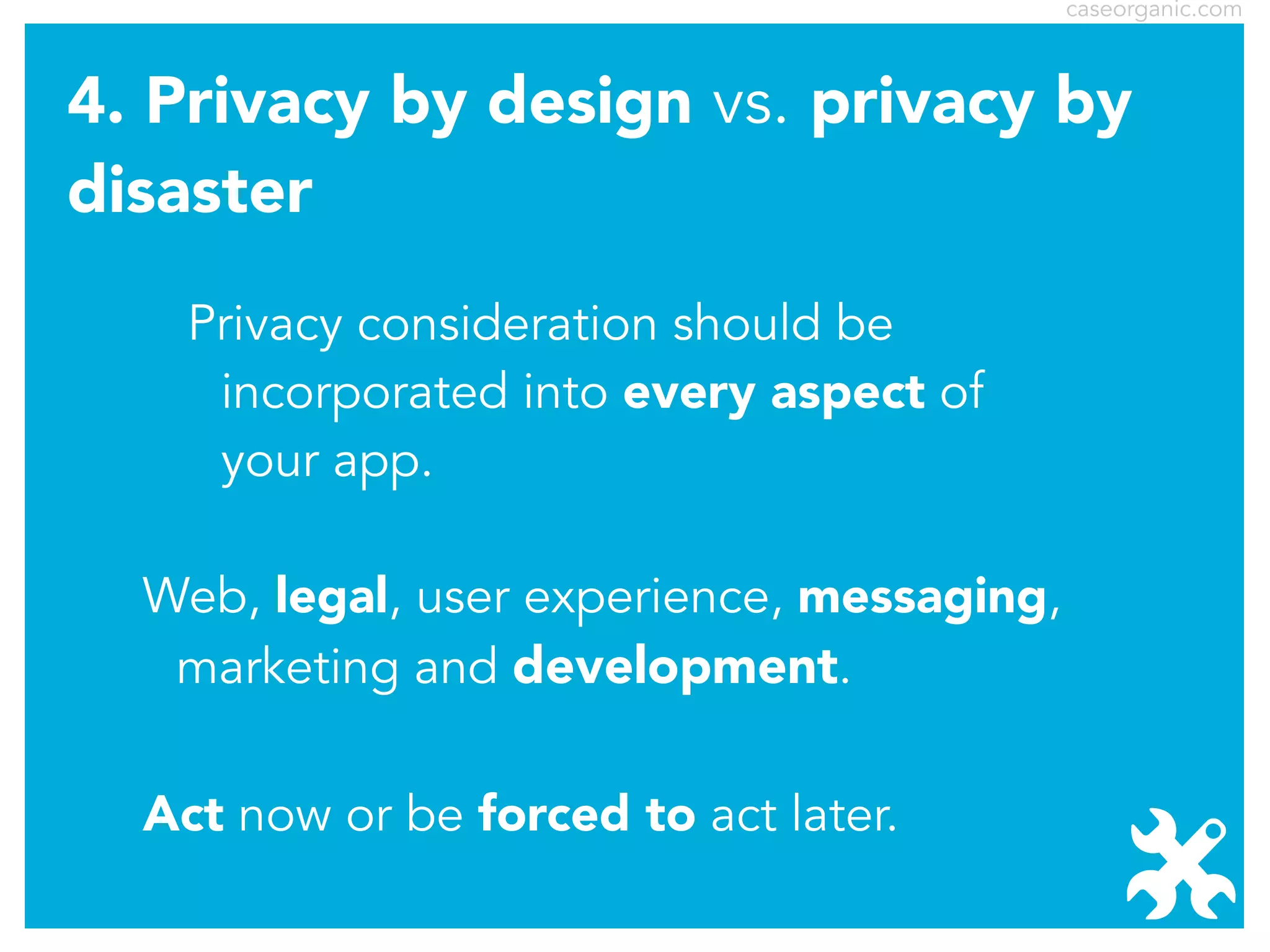 caseorganic.com

4. Privacy by design vs. privacy by disaster

Privacy consideration should be incorporated into every aspect of your app.

Web, legal, user experience, messaging, marketing and development.

Act now or be forced to act later.